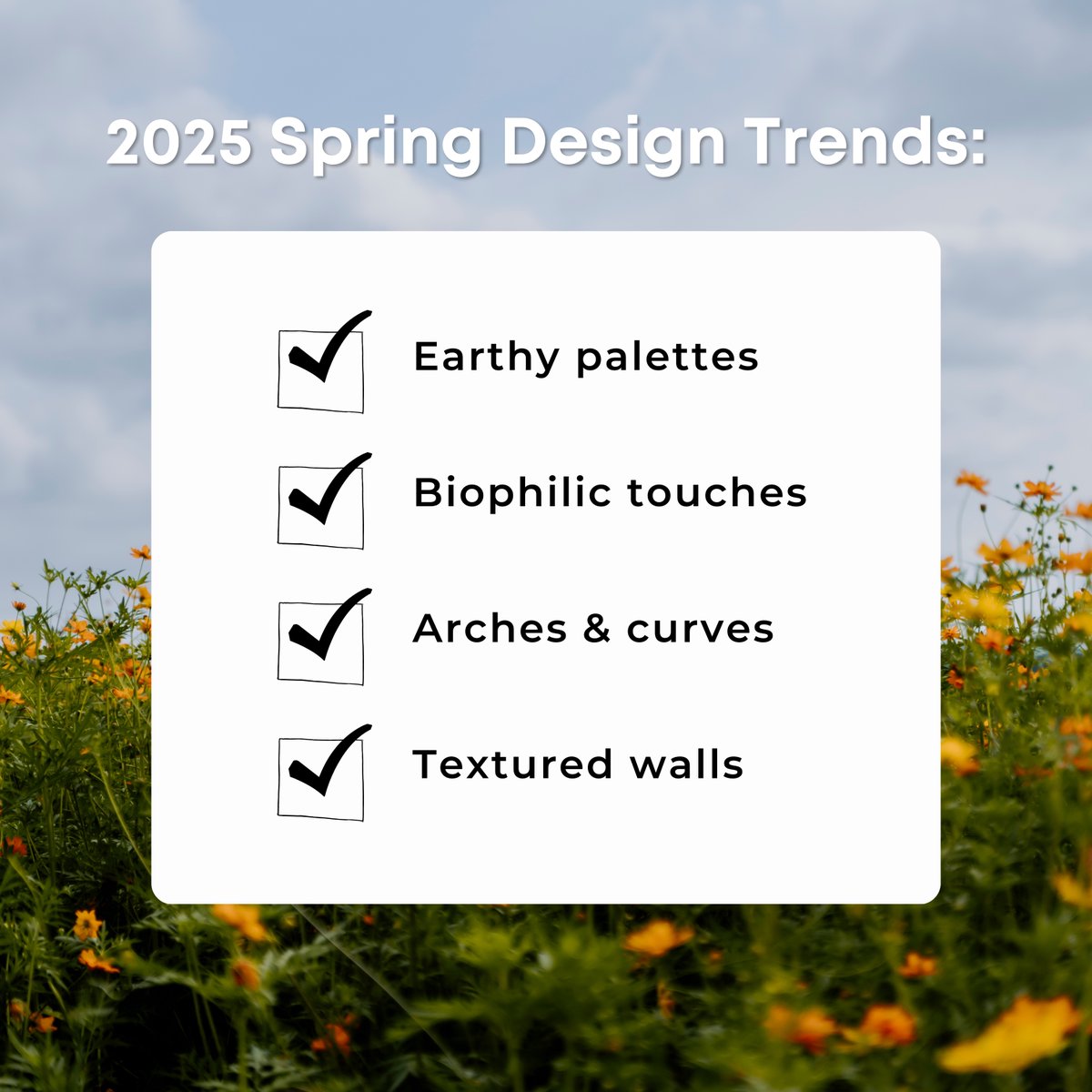 2025 Spring Design Trends:

Earthy palettes

Biophilic touches

Arches & curves

Textured walls